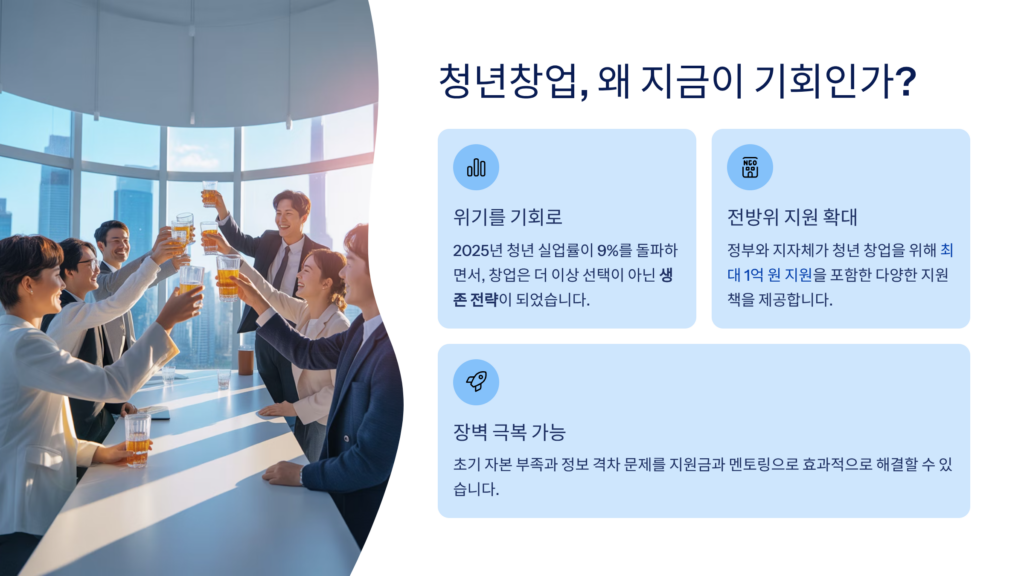 청년창업, 왜 지금이 기회인가?

위기를 기회로

2025년 청년 실업률이 9%를 돌파하면서, 창업은 더 이상 선택이 아닌 생존 전략이 되었습니다.

전방위 지원 확대

정부와 지자체가 청년 창업을 위해 최대 1억 원 지원을 포함한 다양한 지원책을 제공합니다.

장벽 극복 가능

초기 자본 부족과 정보 격차 문제를 지원금과 멘토링으로 효과적으로 해결할 수 있습니다.